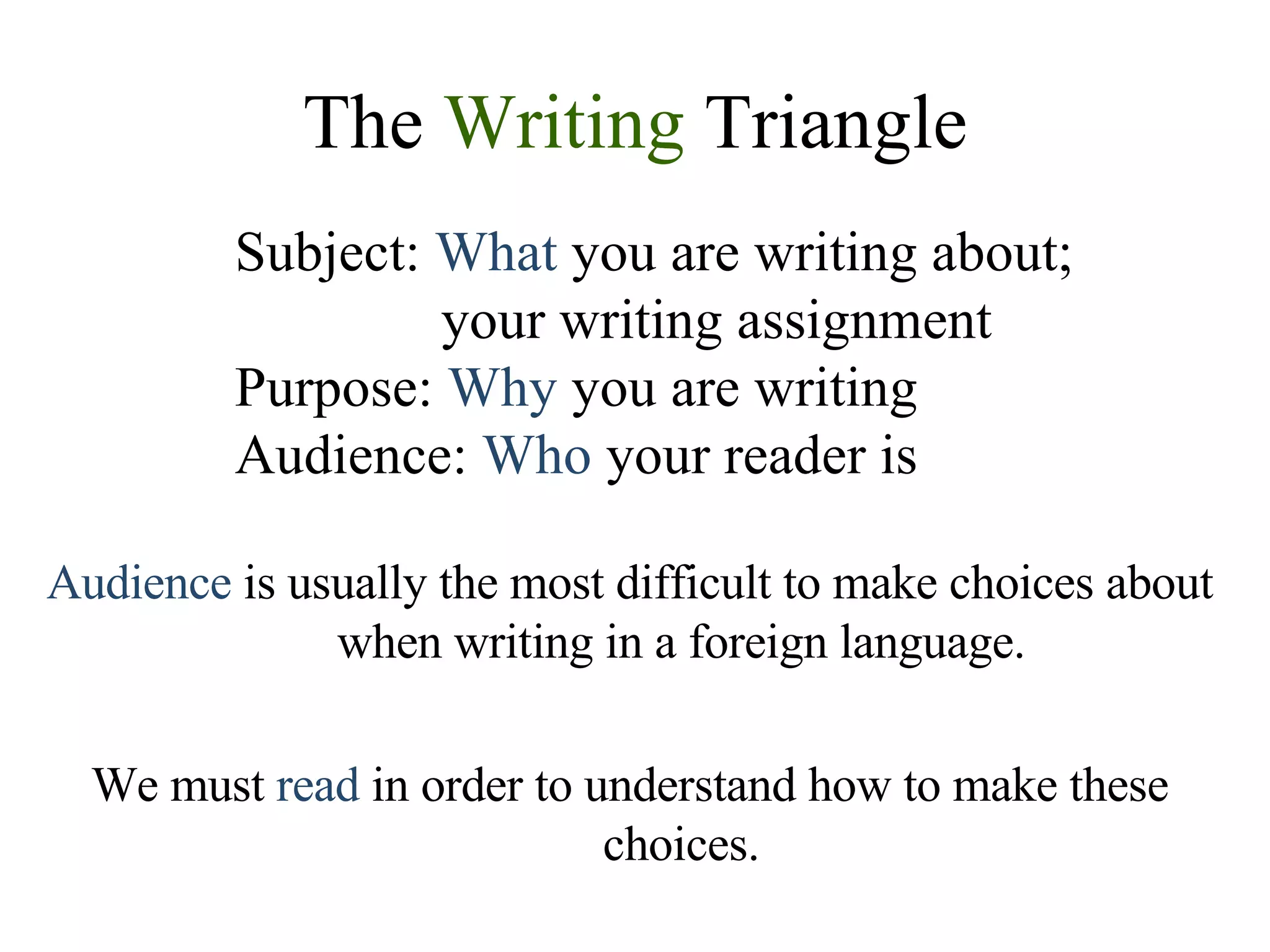 The Writing Triangle

Subject: What you are writing about;
your writing assignment
Purpose: Why you are writing
Audience: Who your reader is

Audience is usually the most difficult to make choices about when writing in a foreign language.

We must read in order to understand how to make these choices.